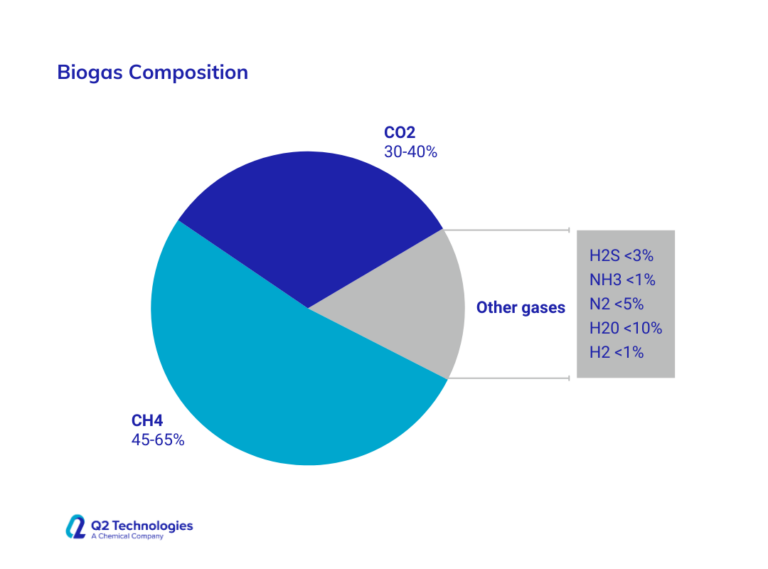 Biogas Composition

CO2
30-40%

Other gases

H2S <3%
NH3 <1%
N2 <5%
H20 <10%
H2 <1%

CH4
45-65%

Q2 Technologies
A Chemical Company